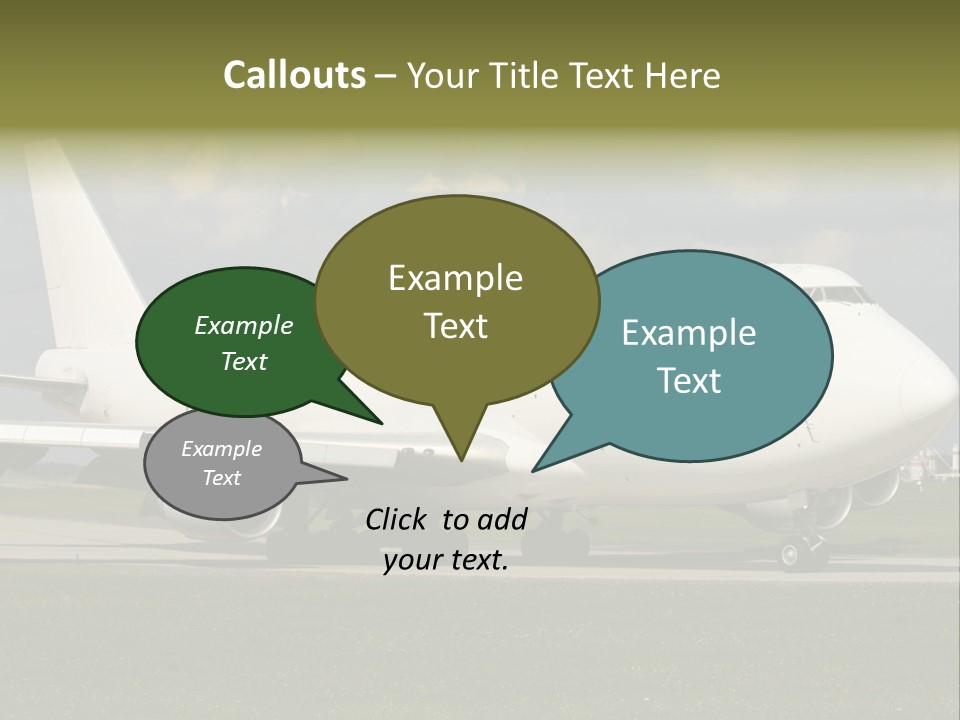 Callouts – Your Title Text Here

Example Text

Example Text

Example Text

Example Text

Click to add your text.